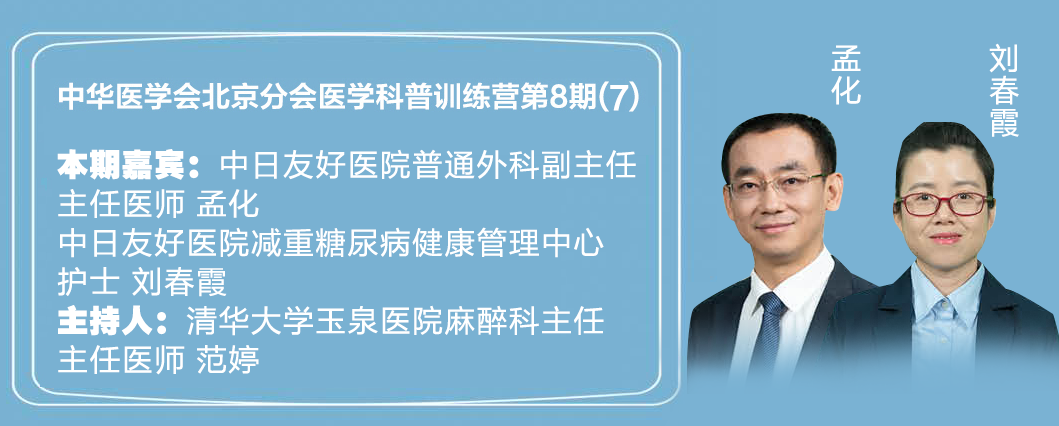 中华医学会北京分会医学科普训练营第8期(7)

本期嘉宾：中日友好医院普通外科副主任
主任医师 孟化
中日友好医院减重糖尿病健康管理中心
护士 刘春霞
主持人：清华大学玉泉医院麻醉科主任
主任医师 范婷

孟化

刘春霞